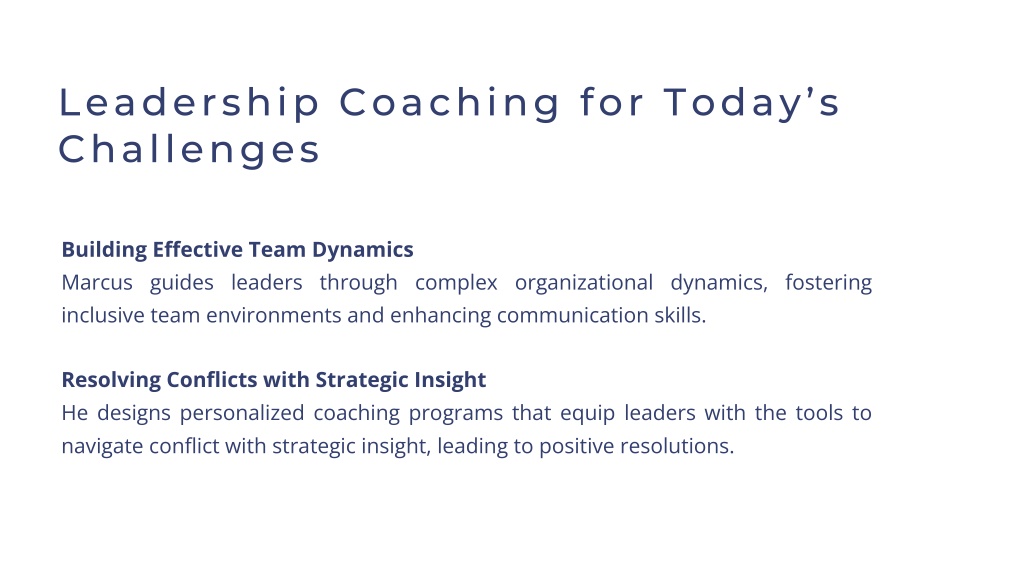 Leadership Coaching for Today’s Challenges

Building Effective Team Dynamics
Marcus guides leaders through complex organizational dynamics, fostering inclusive team environments and enhancing communication skills.

Resolving Conflicts with Strategic Insight
He designs personalized coaching programs that equip leaders with the tools to navigate conflict with strategic insight, leading to positive resolutions.